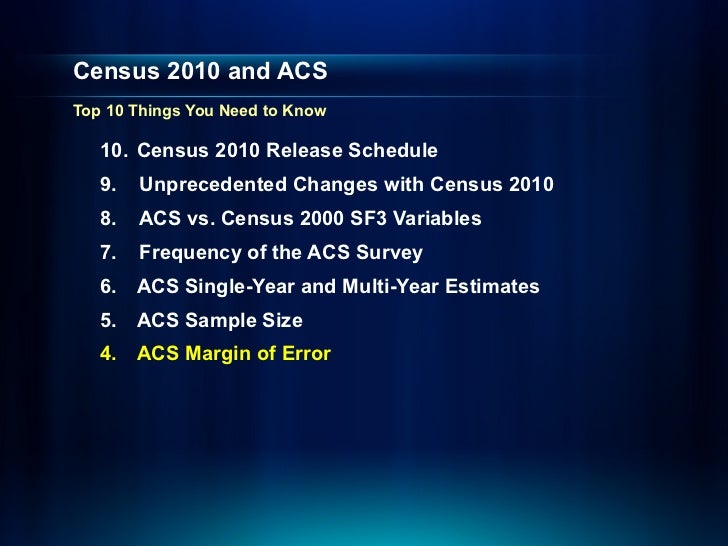 Census 2010 and ACS

Top 10 Things You Need to Know

10. Census 2010 Release Schedule
9. Unprecedented Changes with Census 2010
8. ACS vs. Census 2000 SF3 Variables
7. Frequency of the ACS Survey
6. ACS Single-Year and Multi-Year Estimates
5. ACS Sample Size
4. ACS Margin of Error